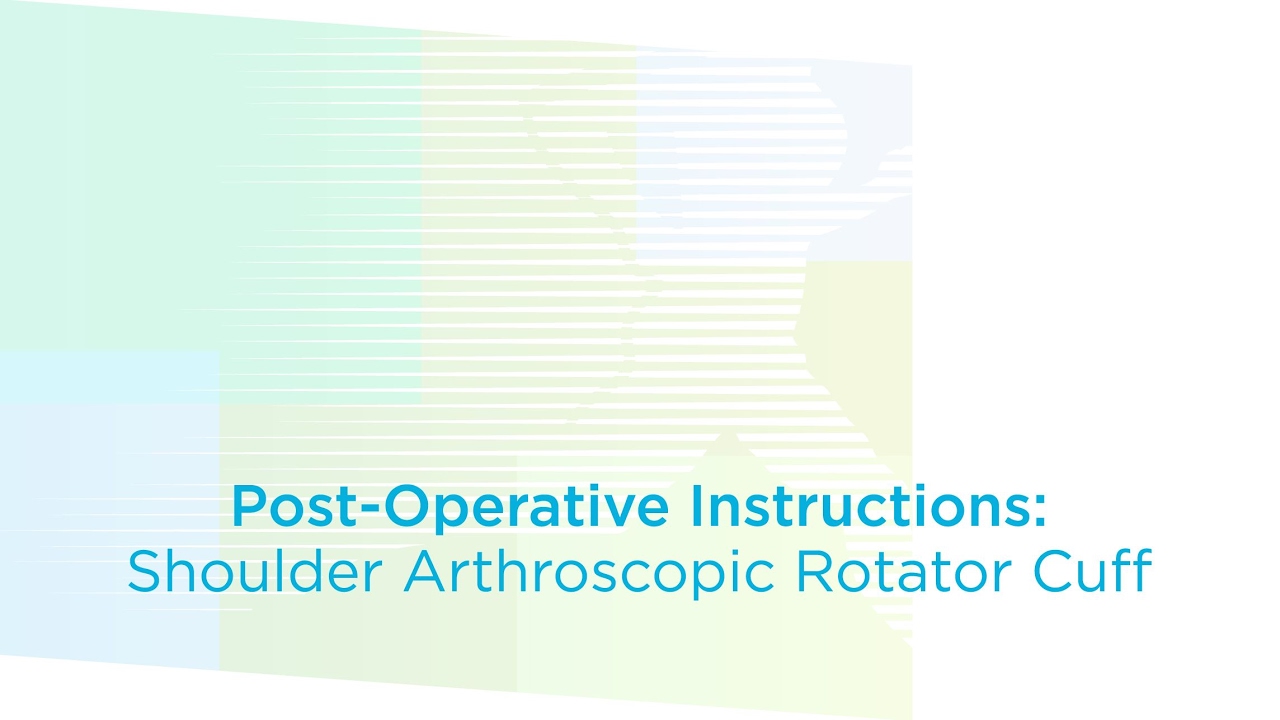 Post-Operative Instructions:
Shoulder Arthroscopic Rotator Cuff